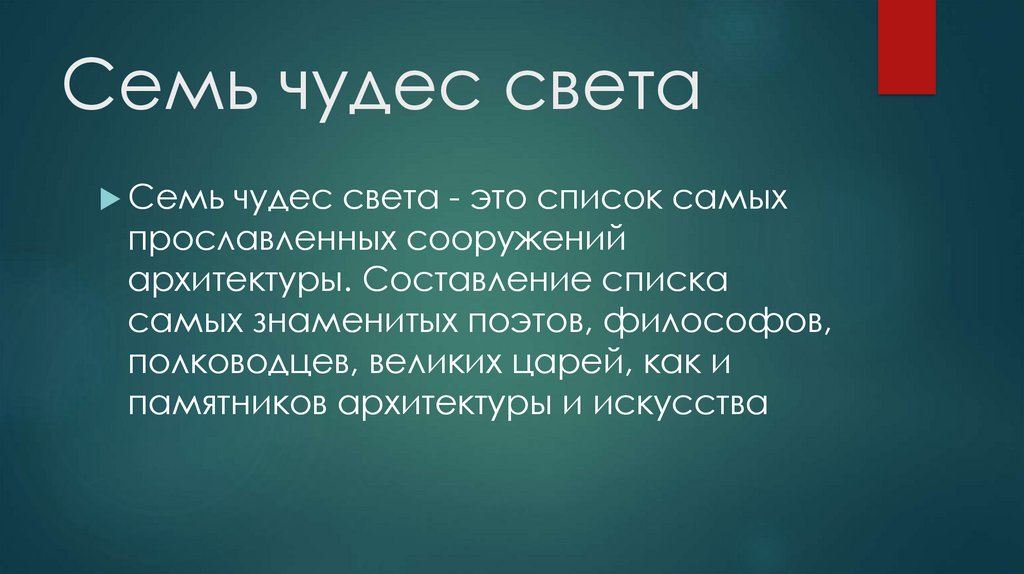 Семь чудес света

Семь чудес света - это список самых прославленных сооружений архитектуры. Составление списка самых знаменитых поэтов, философов, полководцев, великих царей, как и памятников архитектуры и искусства